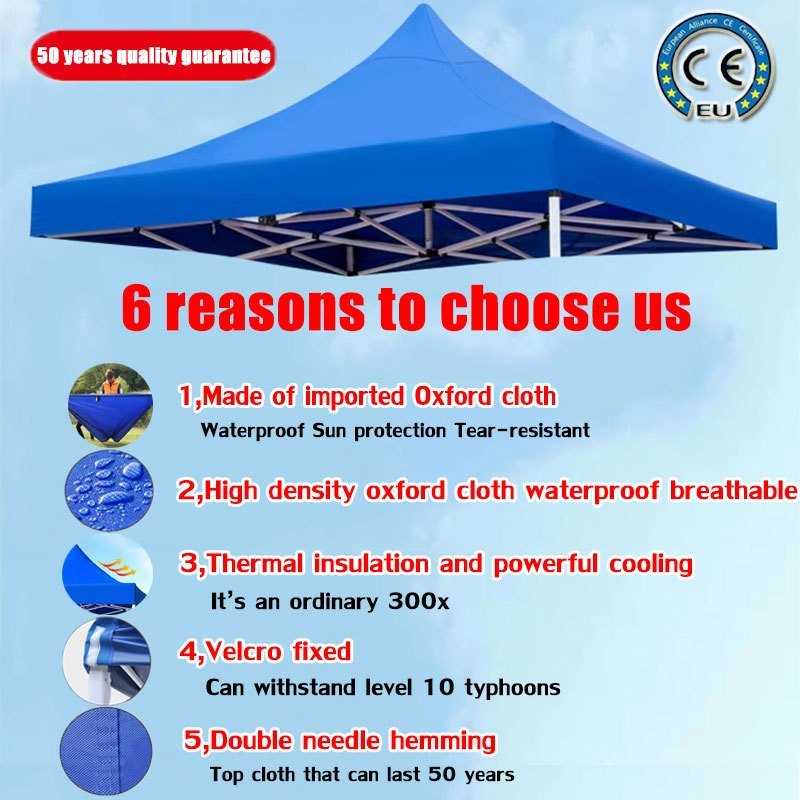 50 years quality guarantee

European Alliance CE Certificate
CE
EU

6 reasons to choose us

1,Made of imported Oxford cloth
Waterproof Sun protection Tear-resistant

2,High density oxford cloth waterproof breathable

3,Thermal insulation and powerful cooling
It's an ordinary 300x

4,Velcro fixed
Can withstand level 10 typhoons

5,Double needle hemming
Top cloth that can last 50 years